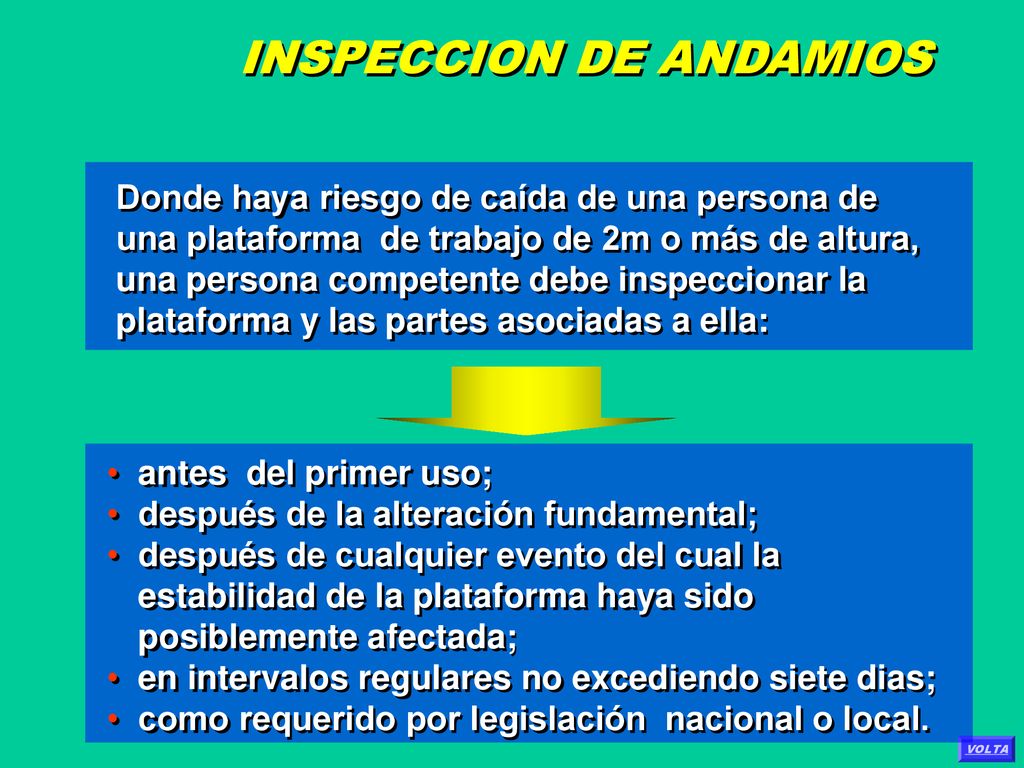 INSPECCION DE ANDAMIOS

Donde haya riesgo de caída de una persona de una plataforma de trabajo de 2m o más de altura, una persona competente debe inspeccionar la plataforma y las partes asociadas a ella:

• antes del primer uso;
• después de la alteración fundamental;
• después de cualquier evento del cual la estabilidad de la plataforma haya sido posiblemente afectada;
• en intervalos regulares no excediendo siete dias;
• como requerido por legislación nacional o local.

VOLTA